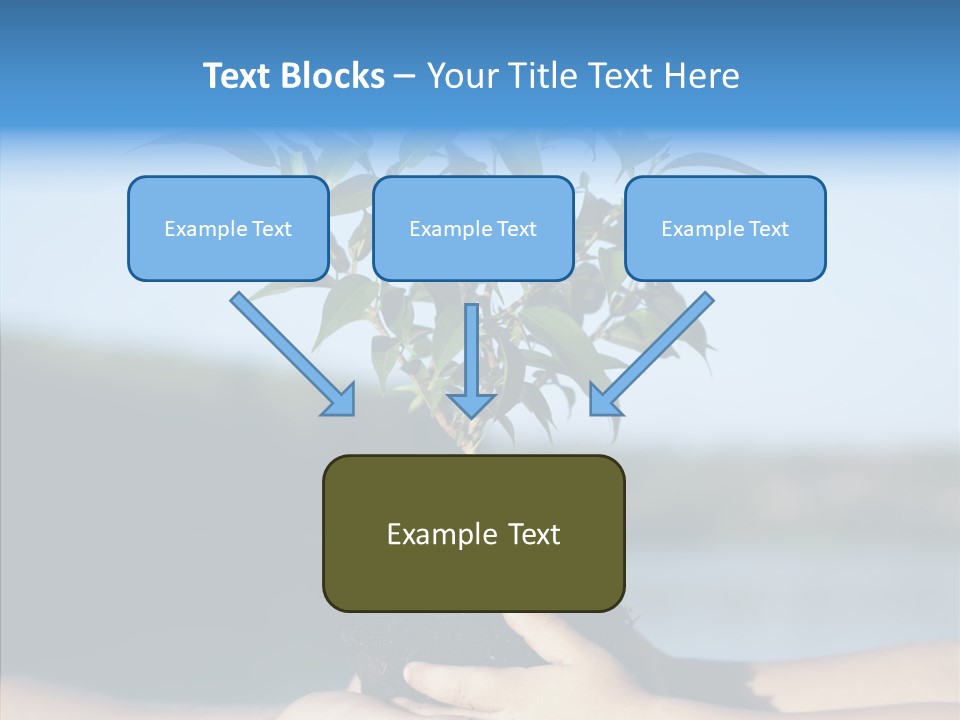 Text Blocks – Your Title Text Here

Example Text

Example Text

Example Text

Example Text